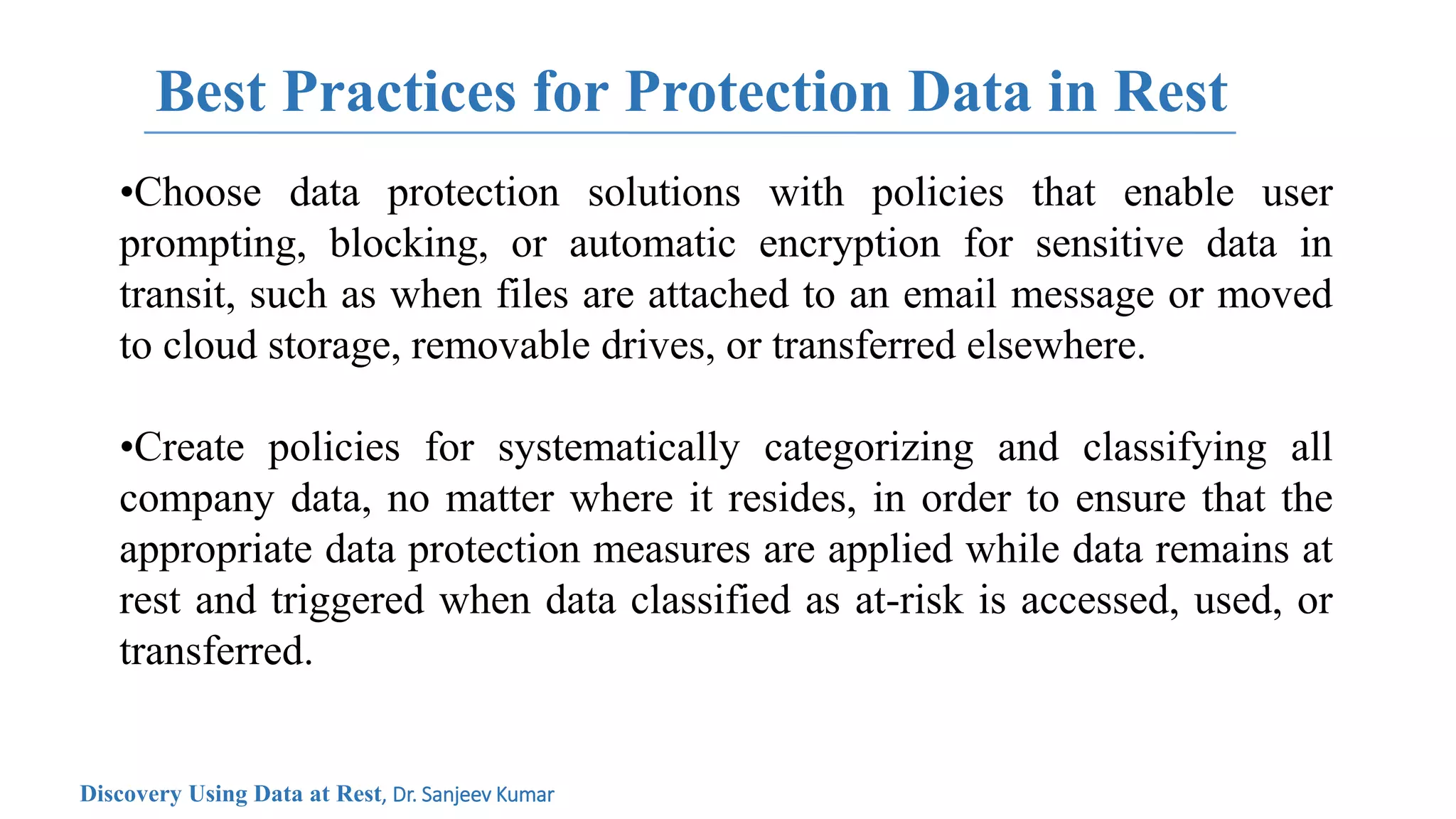 Best Practices for Protection Data in Rest

•Choose data protection solutions with policies that enable user prompting, blocking, or automatic encryption for sensitive data in transit, such as when files are attached to an email message or moved to cloud storage, removable drives, or transferred elsewhere.

•Create policies for systematically categorizing and classifying all company data, no matter where it resides, in order to ensure that the appropriate data protection measures are applied while data remains at rest and triggered when data classified as at-risk is accessed, used, or transferred.

Discovery Using Data at Rest, Dr. Sanjeev Kumar